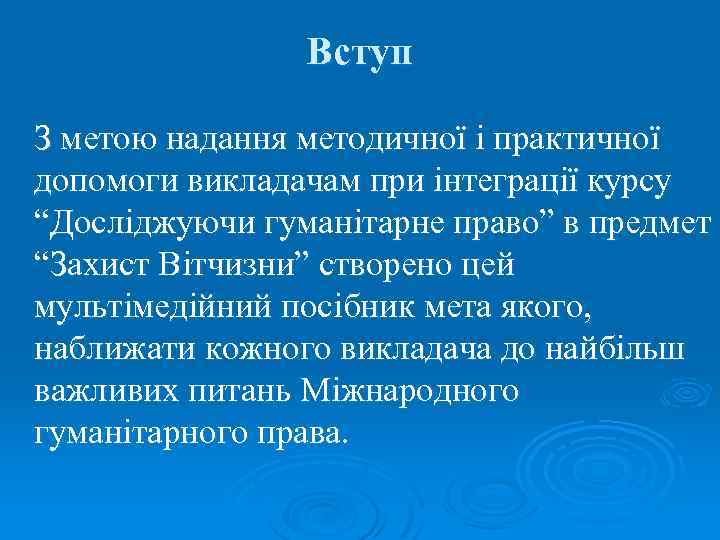 Вступ

З метою надання методичної і практичної допомоги викладачам при інтеграції курсу “Досліджуючи гуманітарне право” в предмет “Захист Вітчизни” створено цей мультімедійний посібник мета якого, наближати кожного викладача до найбільш важливих питань Міжнародного гуманітарного права.